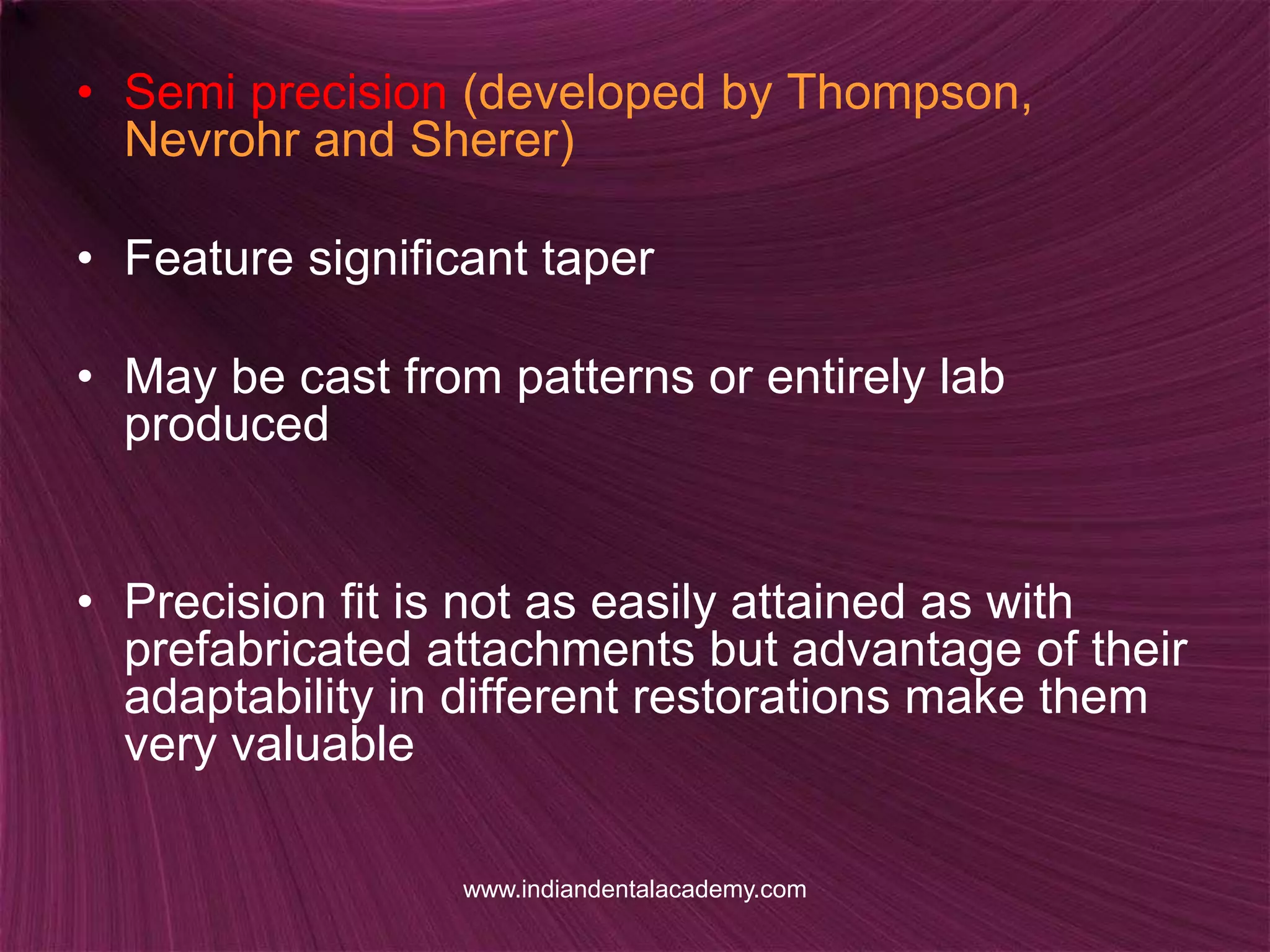 • Semi precision (developed by Thompson, Nevrohr and Sherer)

• Feature significant taper

• May be cast from patterns or entirely lab produced

• Precision fit is not as easily attained as with prefabricated attachments but advantage of their adaptability in different restorations make them very valuable

www.indiandentalacademy.com